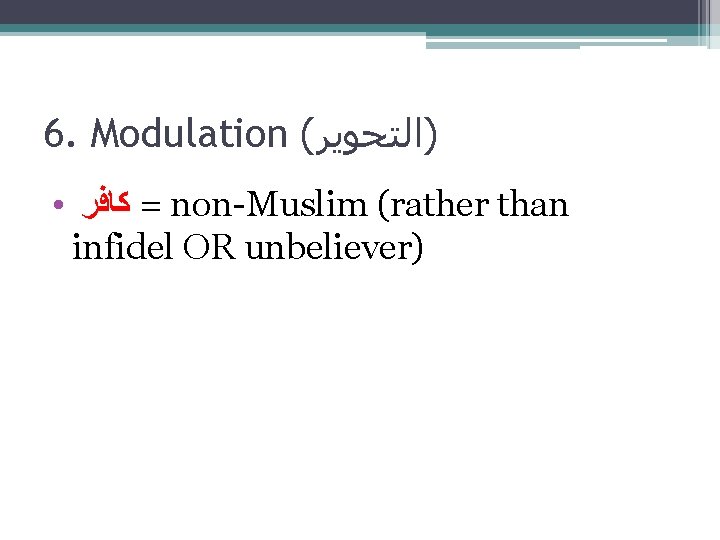 6. Modulation (التحوير)

• كافر = non-Muslim (rather than infidel OR unbeliever)